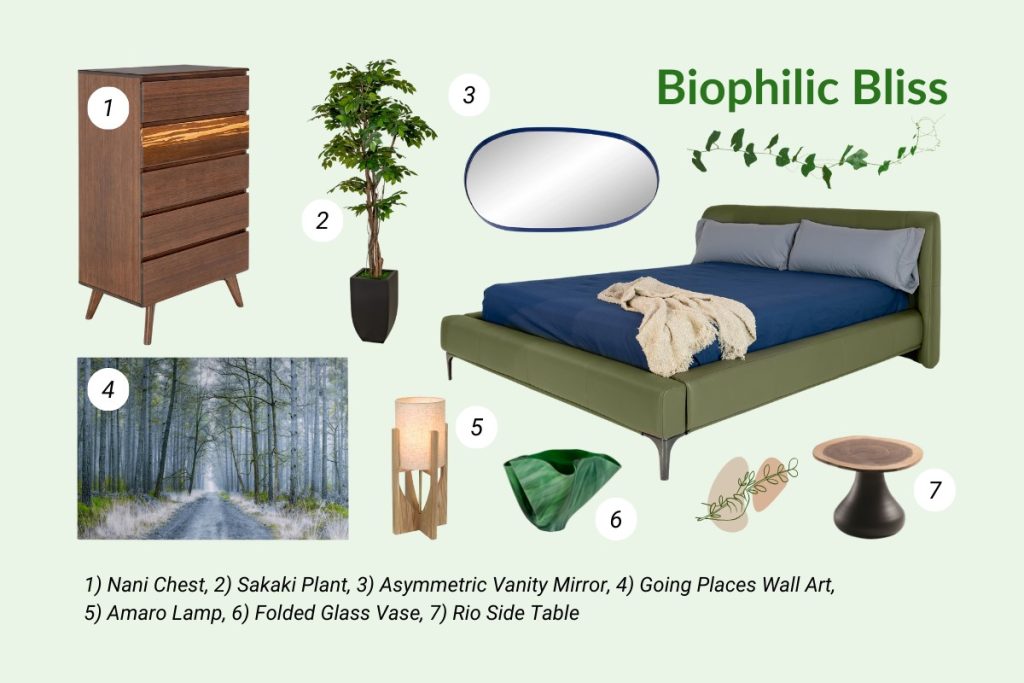 Biophilic Bliss

1

2

3

4

5

6

7

1) Nani Chest, 2) Sakaki Plant, 3) Asymmetric Vanity Mirror, 4) Going Places Wall Art, 5) Amaro Lamp, 6) Folded Glass Vase, 7) Rio Side Table